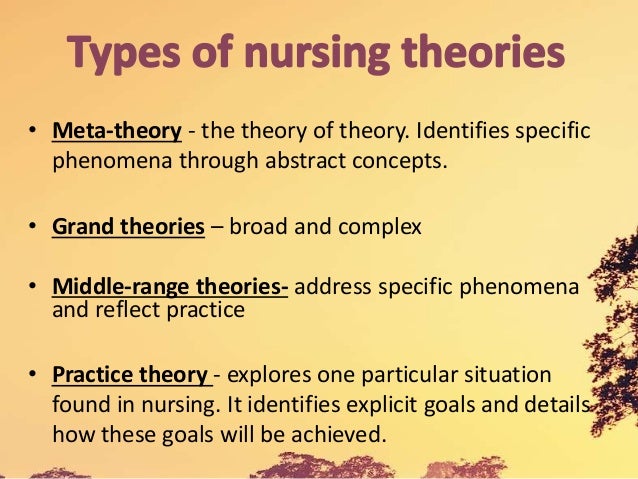 Types of nursing theories

• Meta-theory - the theory of theory. Identifies specific phenomena through abstract concepts.

• Grand theories – broad and complex

• Middle-range theories- address specific phenomena and reflect practice

• Practice theory - explores one particular situation found in nursing. It identifies explicit goals and details how these goals will be achieved.